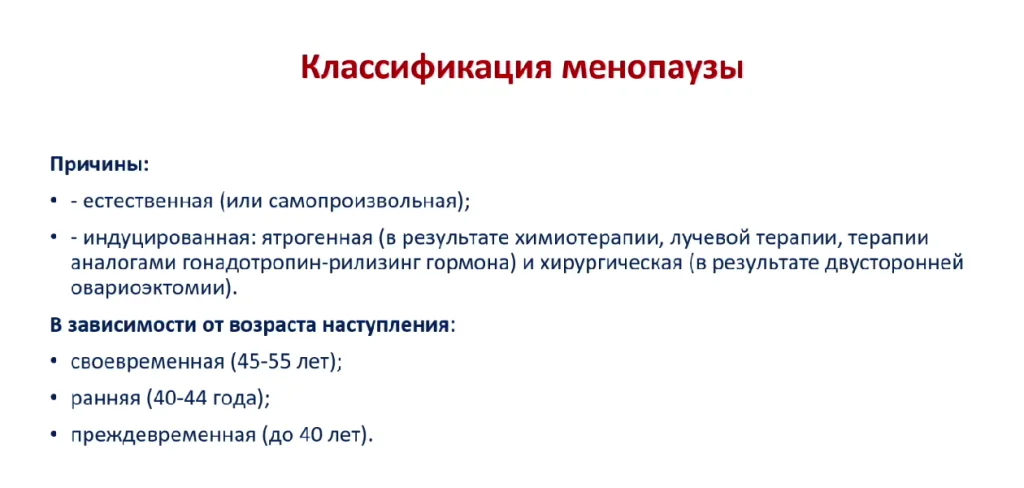 Классификация менопаузы

Причины:

• - естественная (или самопроизвольная);

• - индуцированная: ятрогенная (в результате химиотерапии, лучевой терапии, терапии аналогами гонадотропин-рилизинг гормона) и хирургическая (в результате двусторонней овариоэктомии).

В зависимости от возраста наступления:

• своевременная (45-55 лет);

• ранняя (40-44 года);

• преждевременная (до 40 лет).